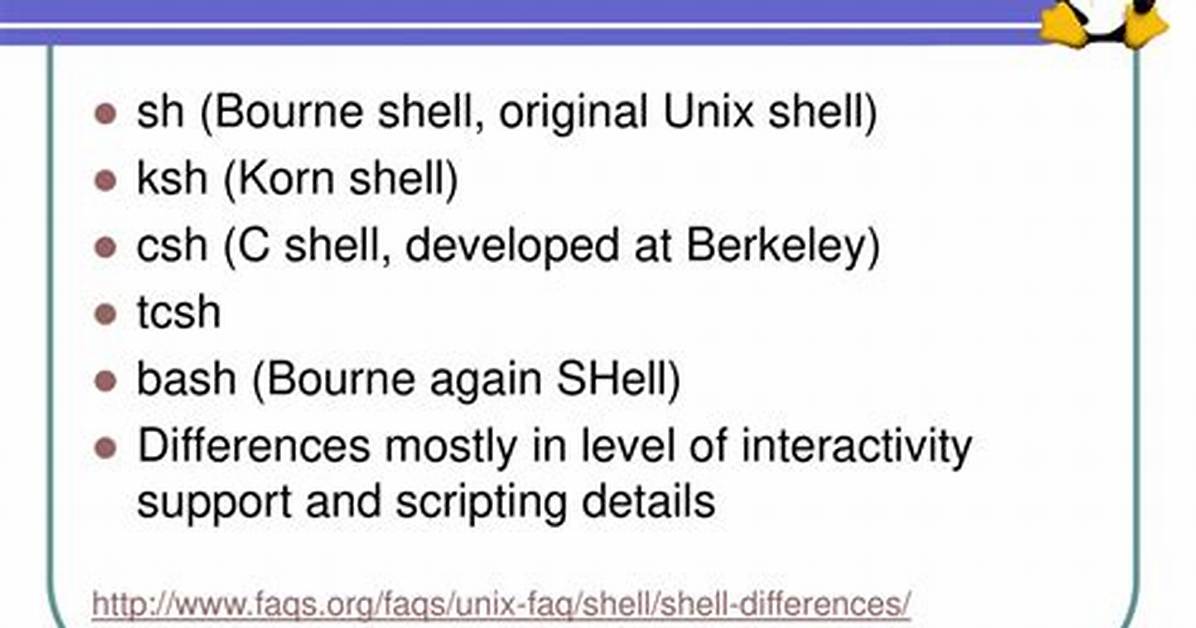 - sh (Bourne shell, original Unix shell)
- ksh (Korn shell)
- csh (C shell, developed at Berkeley)
- tcsh
- bash (Bourne again SHell)
- Differences mostly in level of interactivity support and scripting details

http://www.faqs.org/faqs/unix-faq/shell/shell-differences/